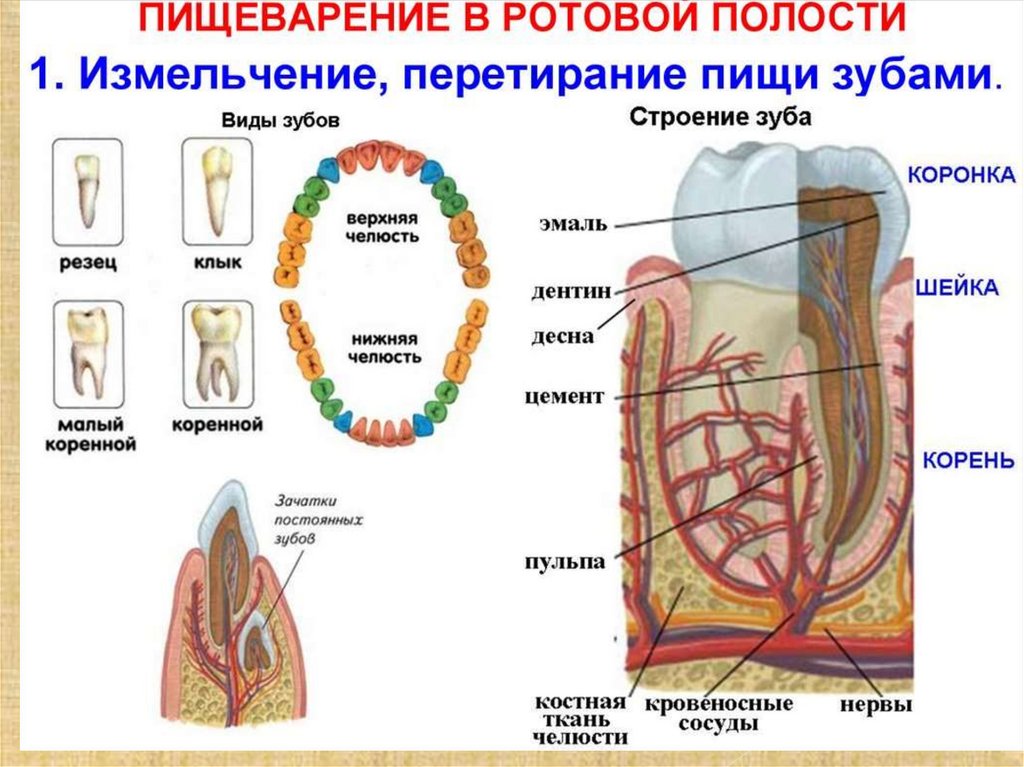 ПИЩЕВАРЕНИЕ В РОТОВОЙ ПОЛОСТИ

1. Измельчение, перетирание пищи зубами.

Виды зубов

резец

клык

малый коренной

коренной

верхняя челюсть

нижняя челюсть

Зачатки постоянных зубов

Строение зуба

эмаль

дентин

десна

цемент

пульпа

костная ткань челюсти

кровеносные сосуды

нервы

КОРОНКА

ШЕЙКА

КОРЕНЬ